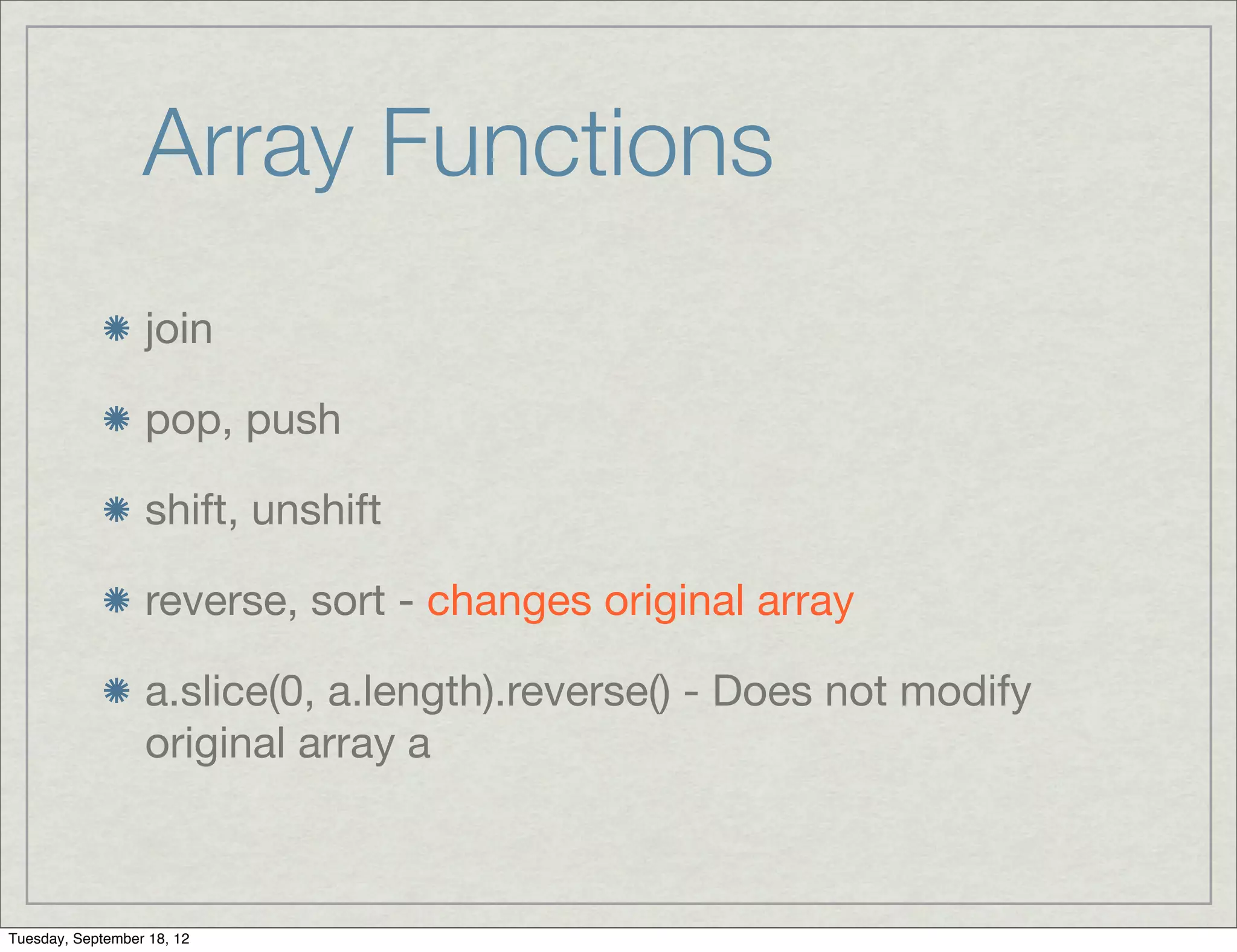 Array Functions

join

pop, push

shift, unshift

reverse, sort - changes original array

a.slice(0, a.length).reverse() - Does not modify original array a

Tuesday, September 18, 12